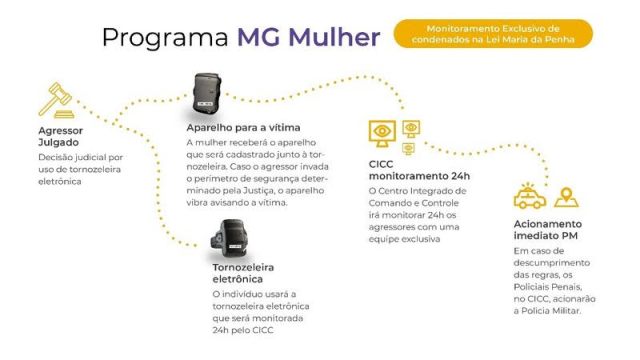 Programa MG Mulher

Monitoramento Exclusivo de condenados na Lei Maria da Penha

Agressor Julgado
Decisão judicial por uso de tornozeleira eletrônica

Aparelho para a vítima
A mulher receberá o aparelho que será cadastrado junto à tornozeleira. Caso o agressor invada o perímetro de segurança determinado pela Justiça, o aparelho vibra avisando a vítima.

Tornozeleira eletrônica
O indivíduo usará a tornozeleira eletrônica que será monitorada 24h pelo CICC

CICC monitoramento 24h
O Centro Integrado de Comando e Controle irá monitorar 24h os agressores com uma equipe exclusiva

Acionamento imediato PM
Em caso de descumprimento das regras, os Policiais Penais, no CICC, acionarão a Polícia Militar.